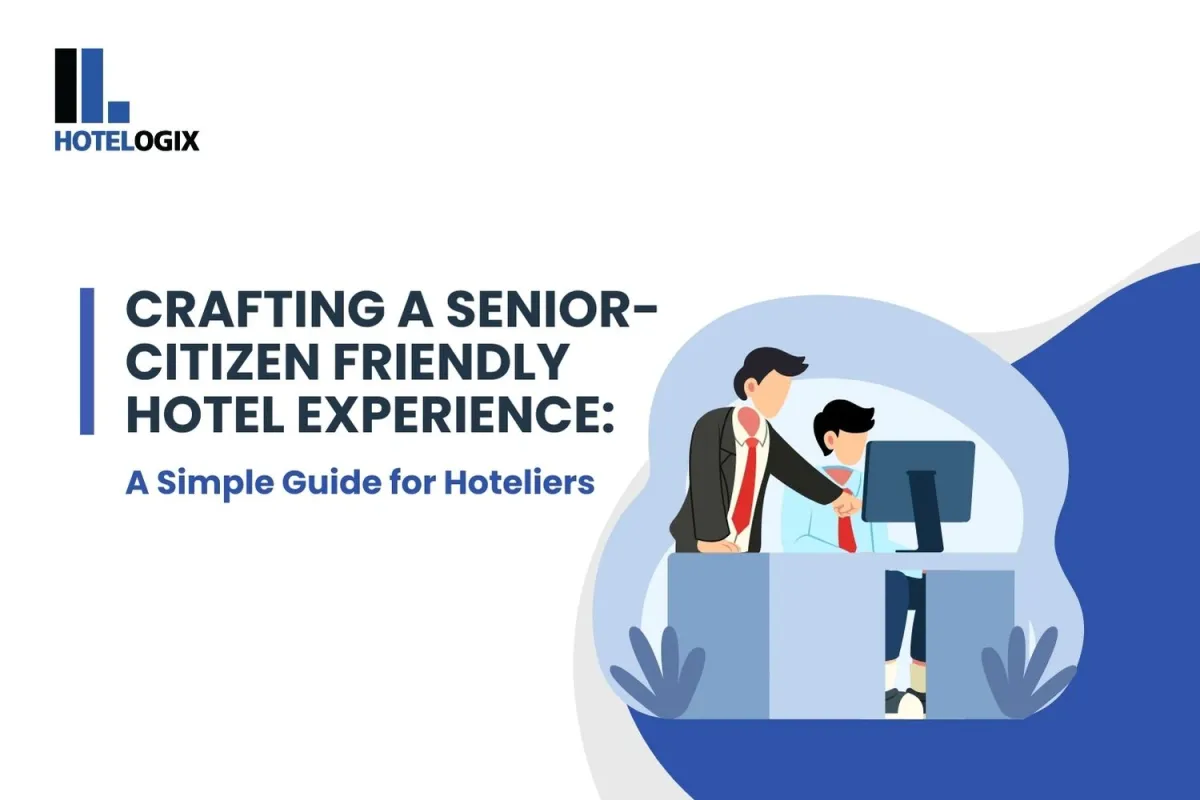 HOTELOGIX

CRAFTING A SENIOR-CITIZEN FRIENDLY HOTEL EXPERIENCE:

A Simple Guide for Hoteliers